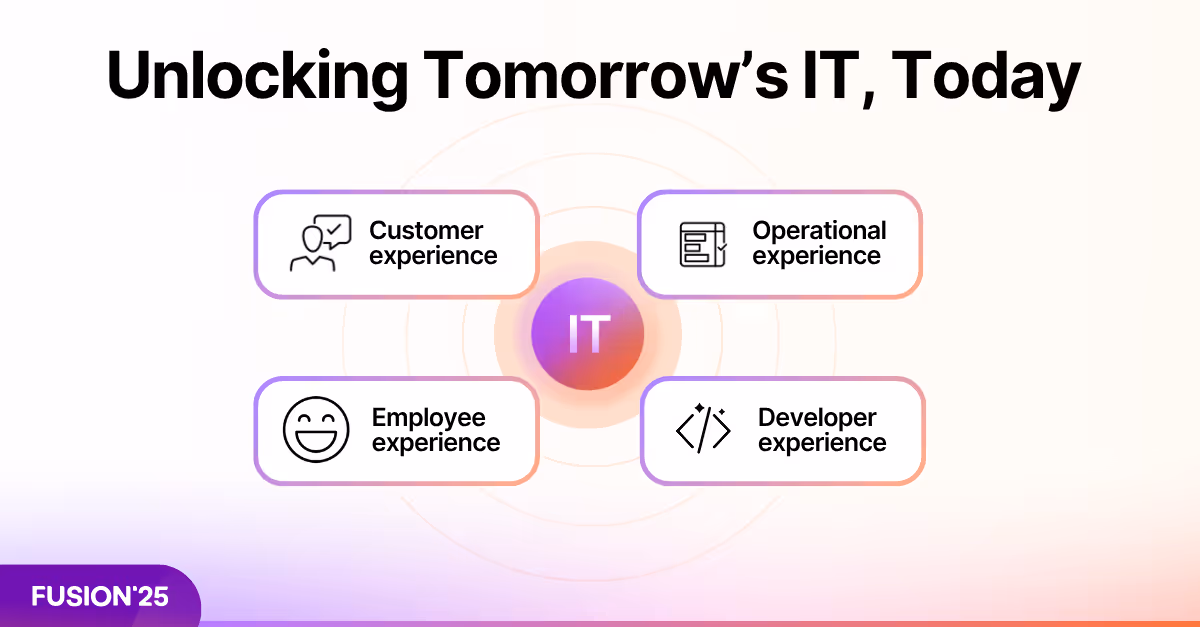 Unlocking Tomorrow's IT, Today

Customer experience

Operational experience

IT

Employee experience

Developer experience

FUSION'25